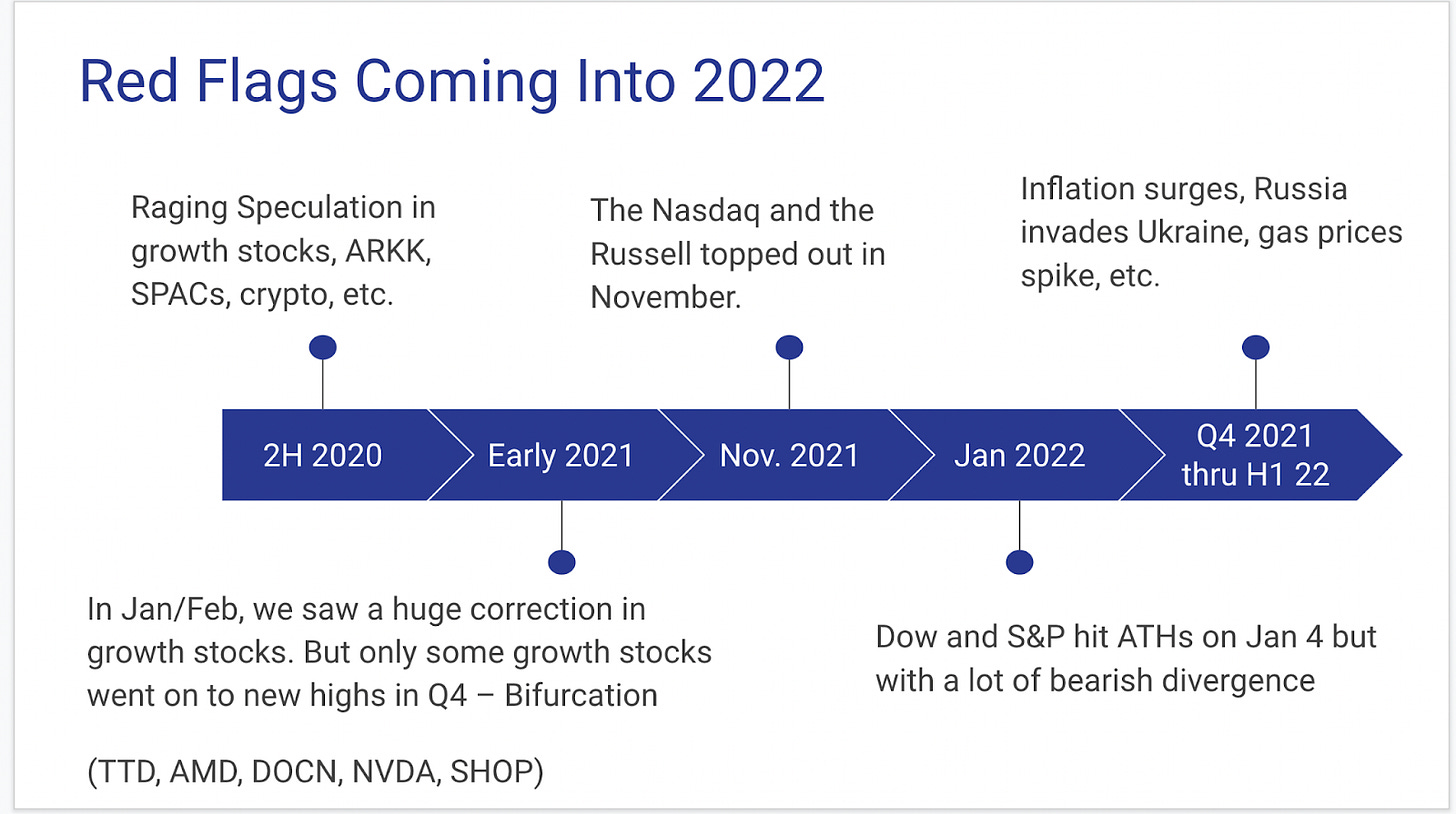 Red Flags Coming Into 2022

Raging Speculation in growth stocks, ARKK, SPACs, crypto, etc.

The Nasdaq and the Russell topped out in November.

Inflation surges, Russia invades Ukraine, gas prices spike, etc.

2H 2020

Early 2021

Nov. 2021

Jan 2022

Q4 2021 thru H1 22

In Jan/Feb, we saw a huge correction in growth stocks. But only some growth stocks went on to new highs in Q4 – Bifurcation

(TTD, AMD, DOCN, NVDA, SHOP)

Dow and S&P hit ATHs on Jan 4 but with a lot of bearish divergence